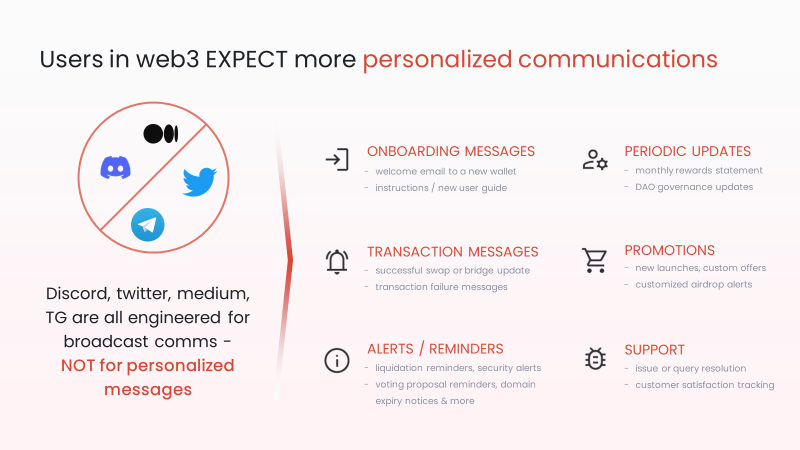 Users in web3 EXPECT more personalized communications

Discord, twitter, medium, TG are all engineered for broadcast comms - NOT for personalized messages

ONBOARDING MESSAGES
- welcome email to a new wallet
- instructions / new user guide

TRANSACTION MESSAGES
- successful swap or bridge update
- transaction failure messages

ALERTS / REMINDERS
- liquidation reminders, security alerts
- voting proposal reminders, domain expiry notices & more

PERIODIC UPDATES
- monthly rewards statement
- DAO governance updates

PROMOTIONS
- new launches, custom offers
- customized airdrop alerts

SUPPORT
- issue or query resolution
- customer satisfaction tracking